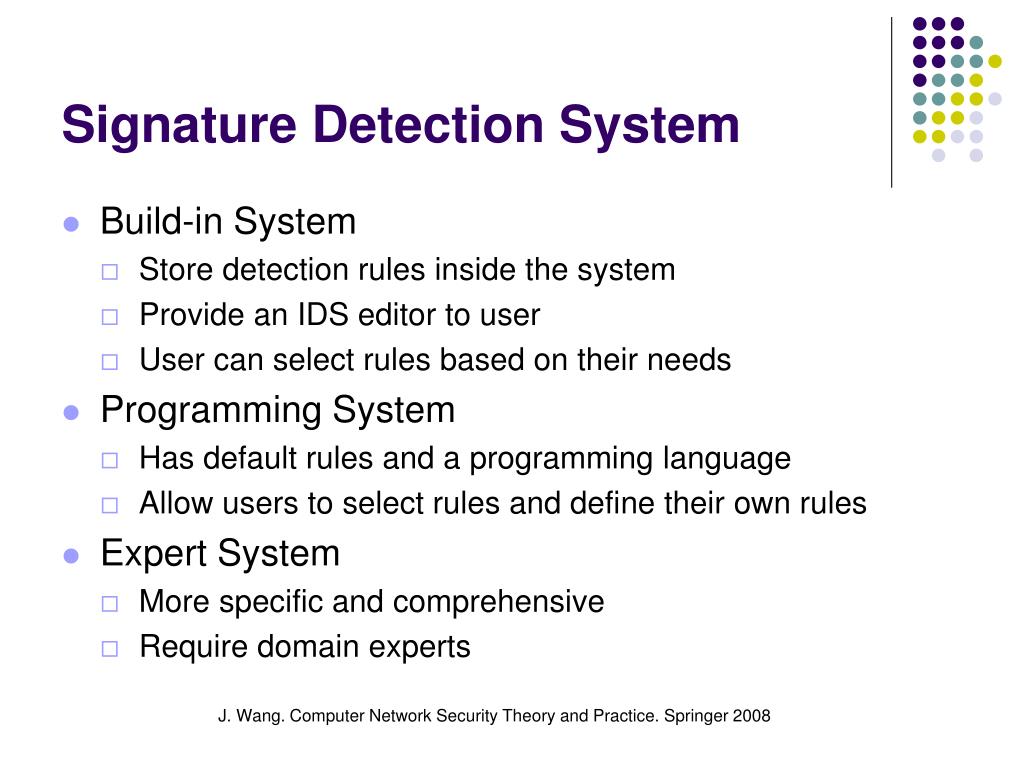 Signature Detection System

- Build-in System
  - Store detection rules inside the system
  - Provide an IDS editor to user
  - User can select rules based on their needs
- Programming System
  - Has default rules and a programming language
  - Allow users to select rules and define their own rules
- Expert System
  - More specific and comprehensive
  - Require domain experts

J. Wang. Computer Network Security Theory and Practice. Springer 2008